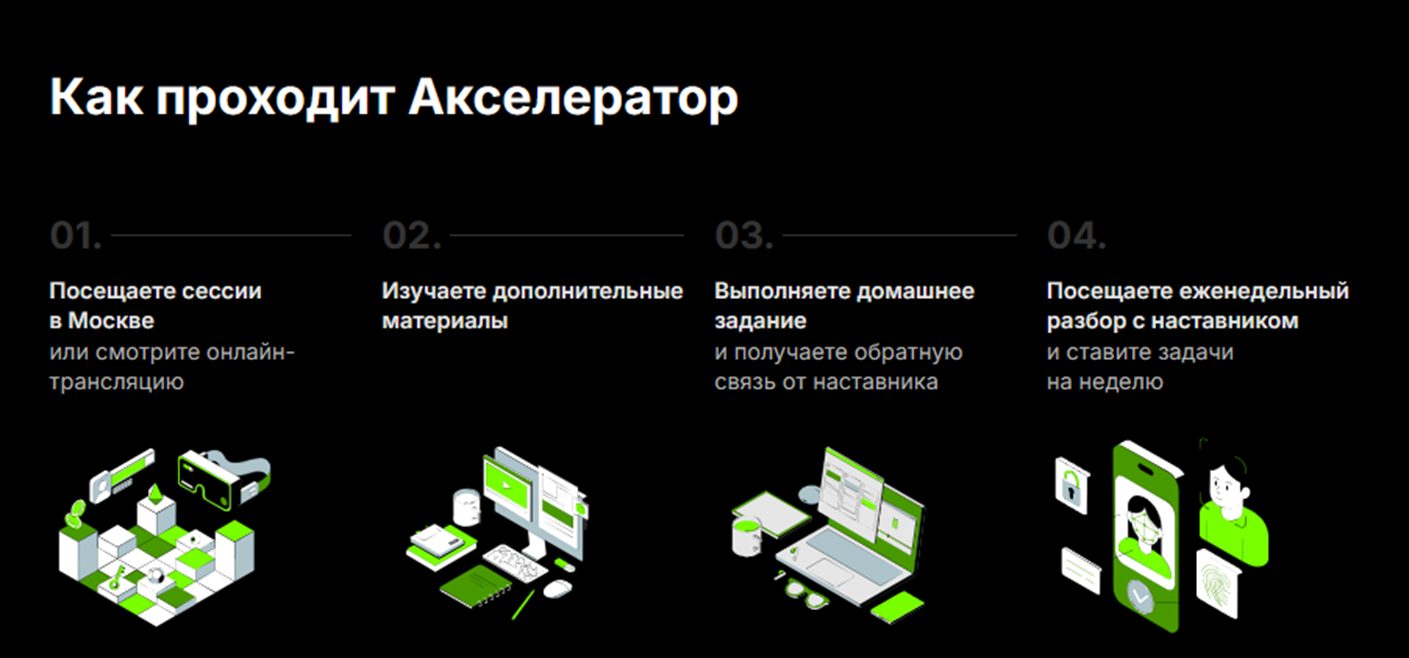 Как проходит Акселератор

01.

Посещаете сессии в Москве
или смотрите онлайн-трансляцию

02.

Изучаете дополнительные материалы

03.

Выполняете домашнее задание
и получаете обратную связь от наставника

04.

Посещаете еженедельный разбор с наставником
и ставите задачи на неделю